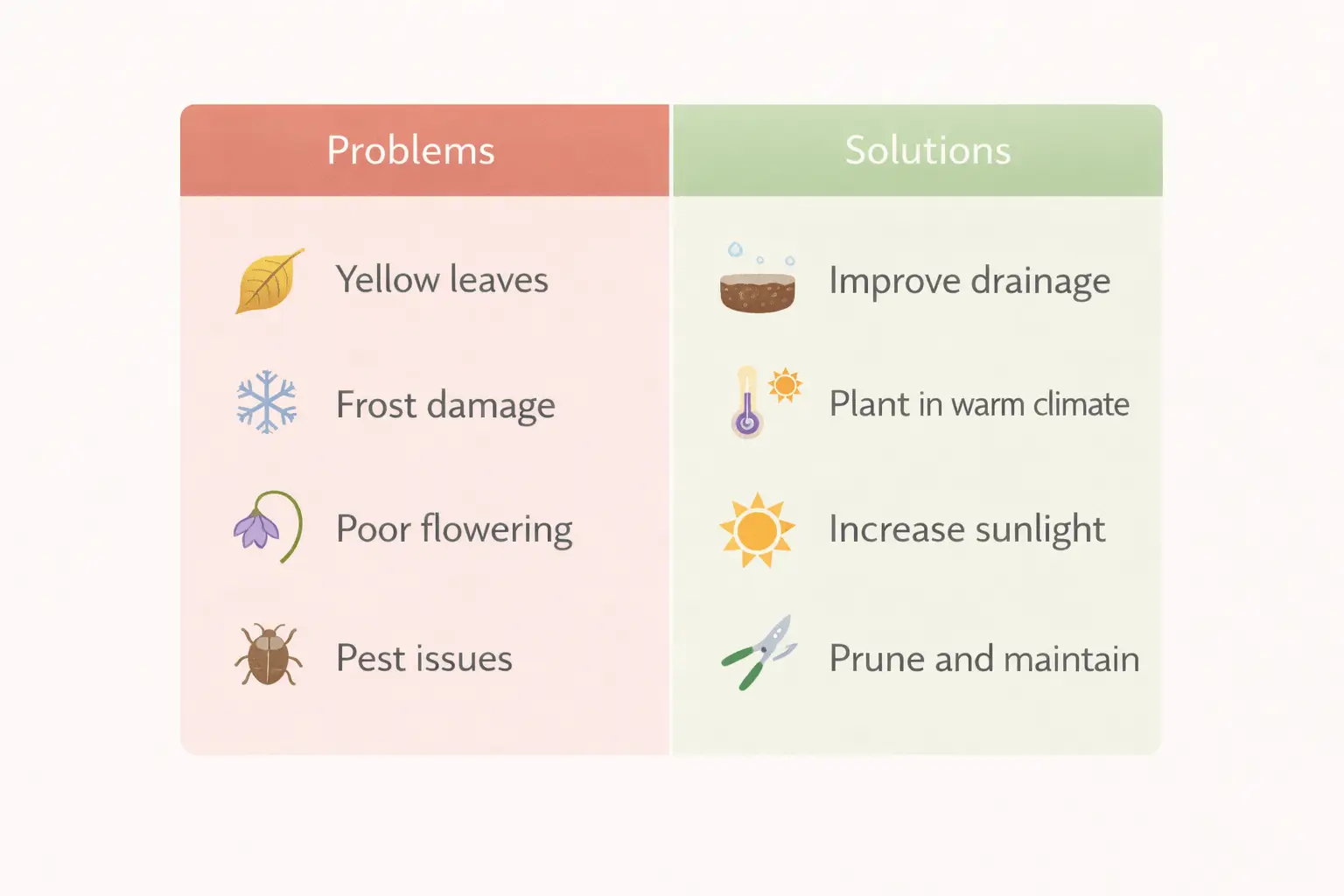 | Problems | Solutions |
|---|---|
| Yellow leaves | Improve drainage |
| Frost damage | Plant in warm climate |
| Poor flowering | Increase sunlight |
| Pest issues | Prune and maintain |